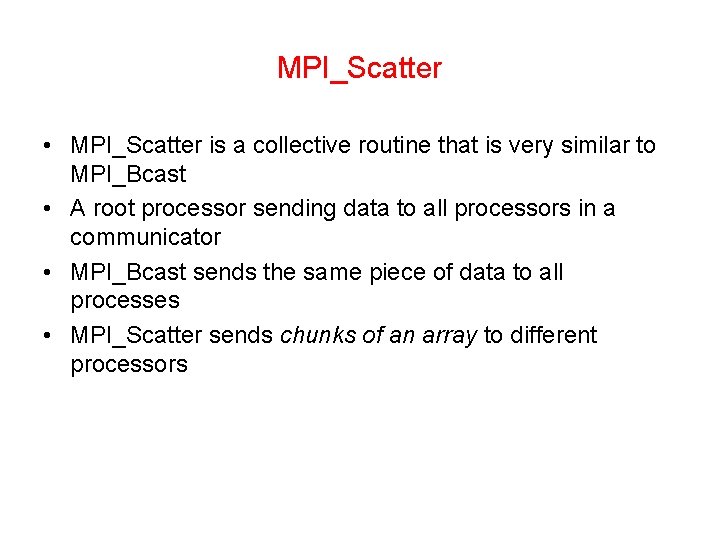 MPI_Scatter

• MPI_Scatter is a collective routine that is very similar to MPI_Bcast
• A root processor sending data to all processors in a communicator
• MPI_Bcast sends the same piece of data to all processes
• MPI_Scatter sends chunks of an array to different processors